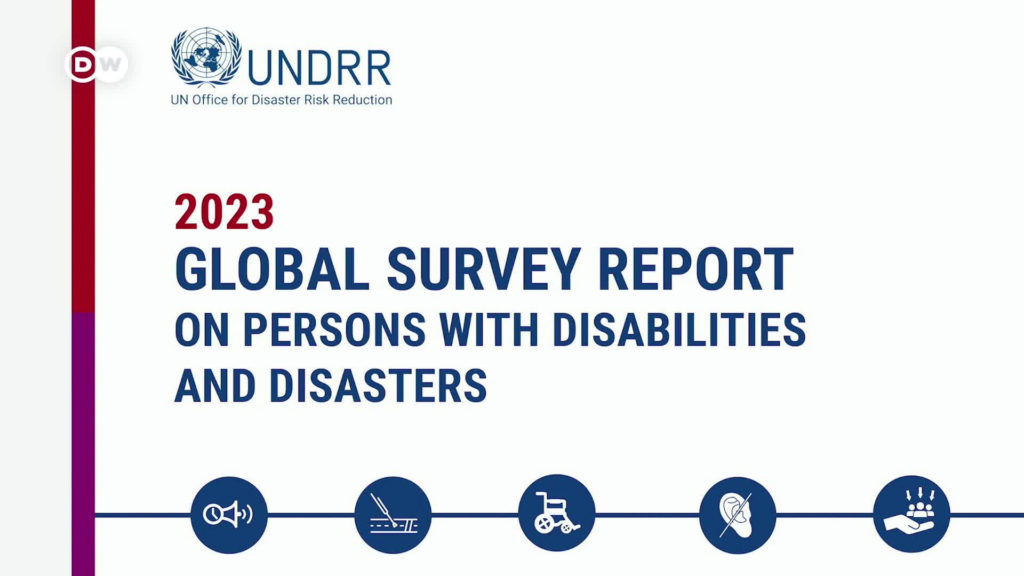 DW

UNDRR
UN Office for Disaster Risk Reduction

2023
GLOBAL SURVEY REPORT
ON PERSONS WITH DISABILITIES
AND DISASTERS